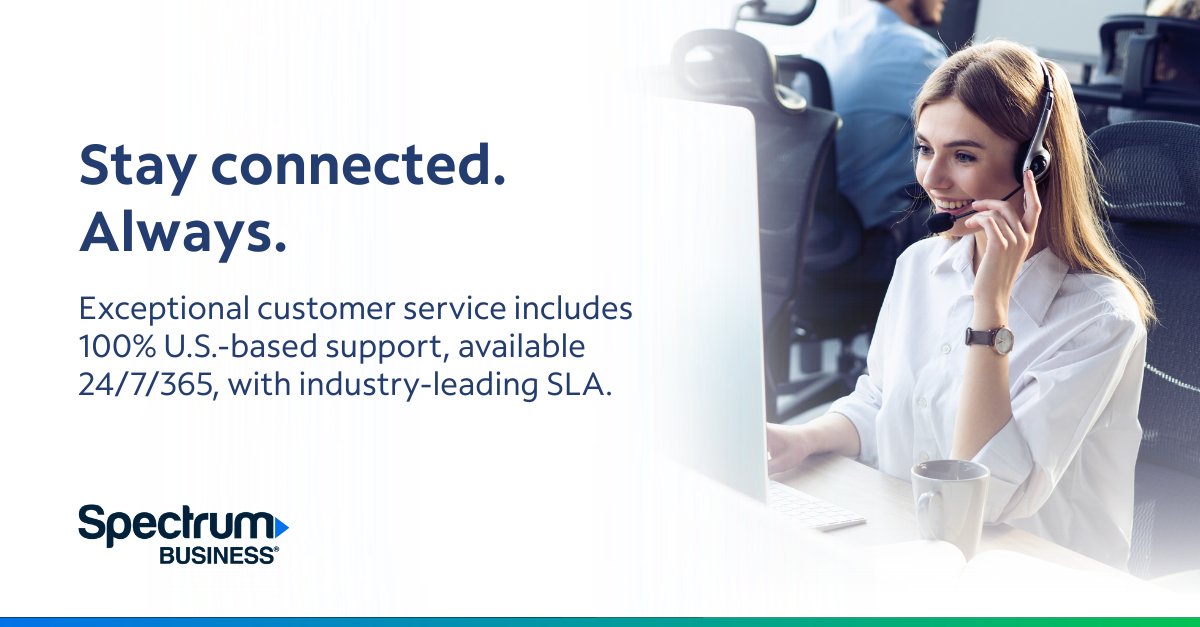 Stay connected. Always.

Exceptional customer service includes 100% U.S.-based support, available 24/7/365, with industry-leading SLA.

Spectrum
BUSINESS®